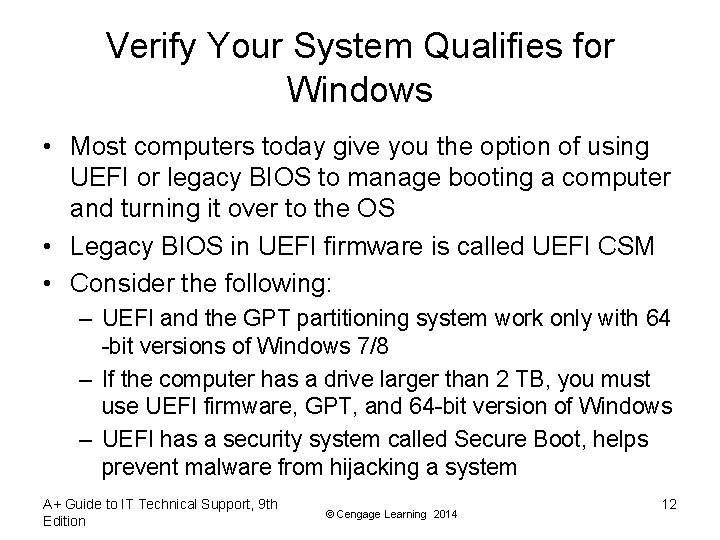 Verify Your System Qualifies for Windows

• Most computers today give you the option of using UEFI or legacy BIOS to manage booting a computer and turning it over to the OS
• Legacy BIOS in UEFI firmware is called UEFI CSM
• Consider the following:
– UEFI and the GPT partitioning system work only with 64 -bit versions of Windows 7/8
– If the computer has a drive larger than 2 TB, you must use UEFI firmware, GPT, and 64-bit version of Windows
– UEFI has a security system called Secure Boot, helps prevent malware from hijacking a system

A+ Guide to IT Technical Support, 9th Edition

© Cengage Learning 2014

12